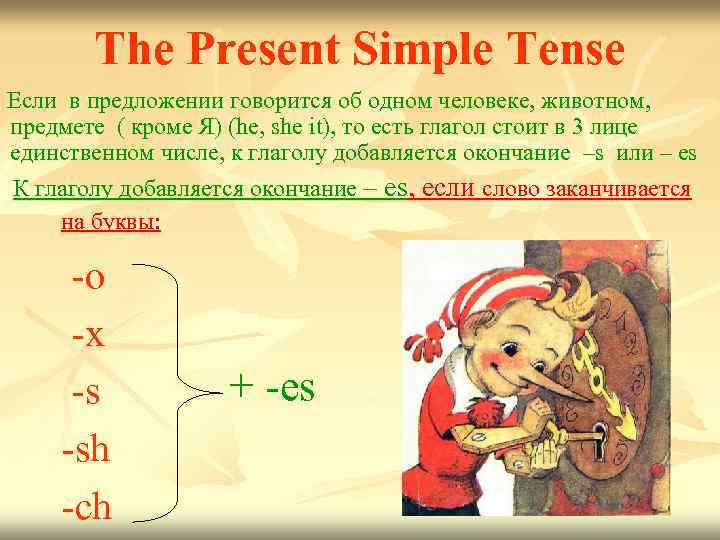 The Present Simple Tense

Если в предложении говорится об одном человеке, животном, предмете ( кроме Я) (he, she it), то есть глагол стоит в 3 лице единственном числе, к глаголу добавляется окончание –s или – es

К глаголу добавляется окончание – es, если слово заканчивается на буквы:

-o
-x
-s
-sh
-ch

+ -es